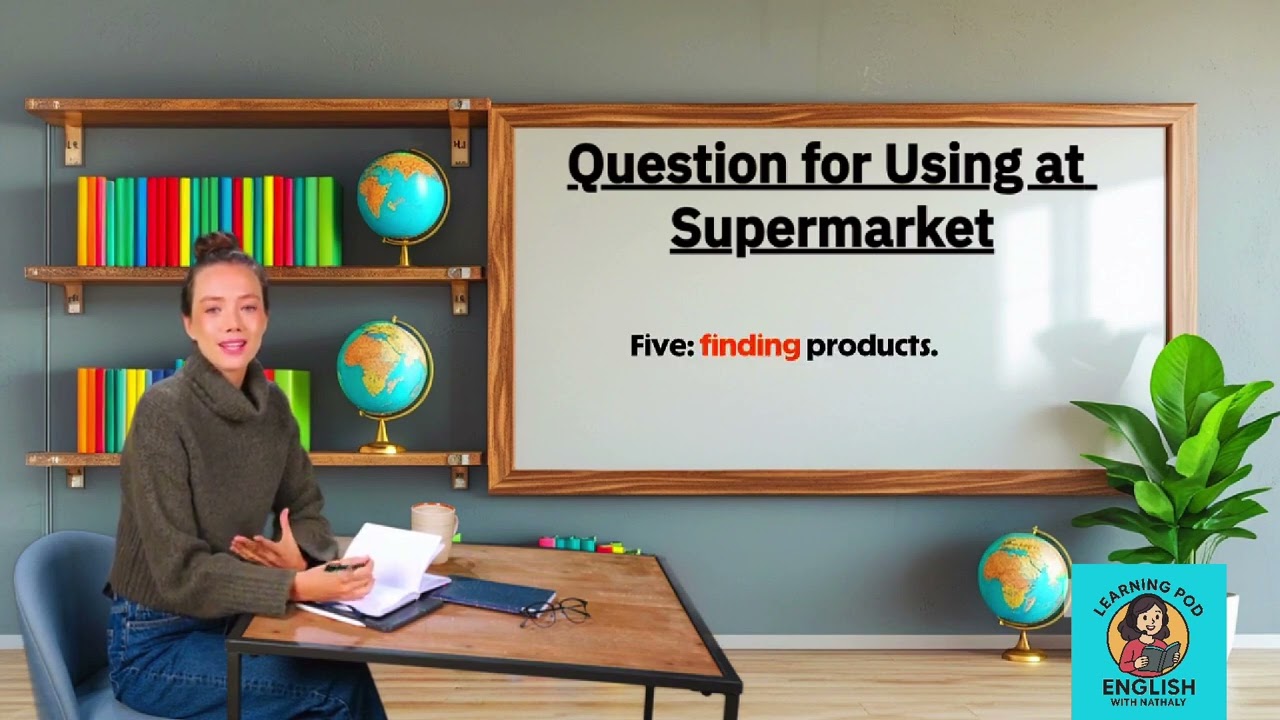 Question for Using at Supermarket

Five: finding products.

LEARNING POD
ENGLISH
WITH NATHALY